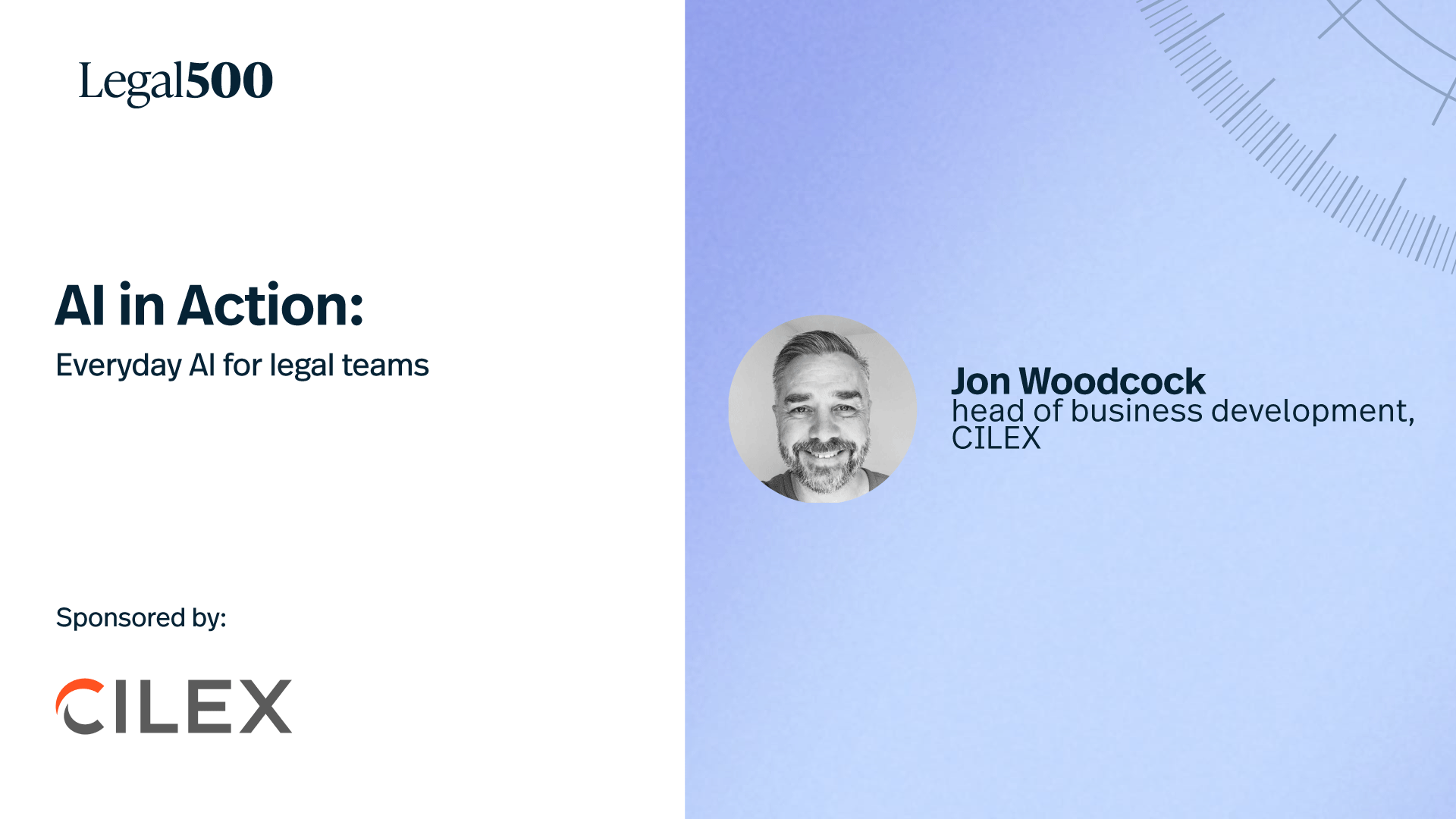 Legal500

AI in Action:

Everyday AI for legal teams

Sponsored by:

CILEX

Jon Woodcock

head of business development, CILEX